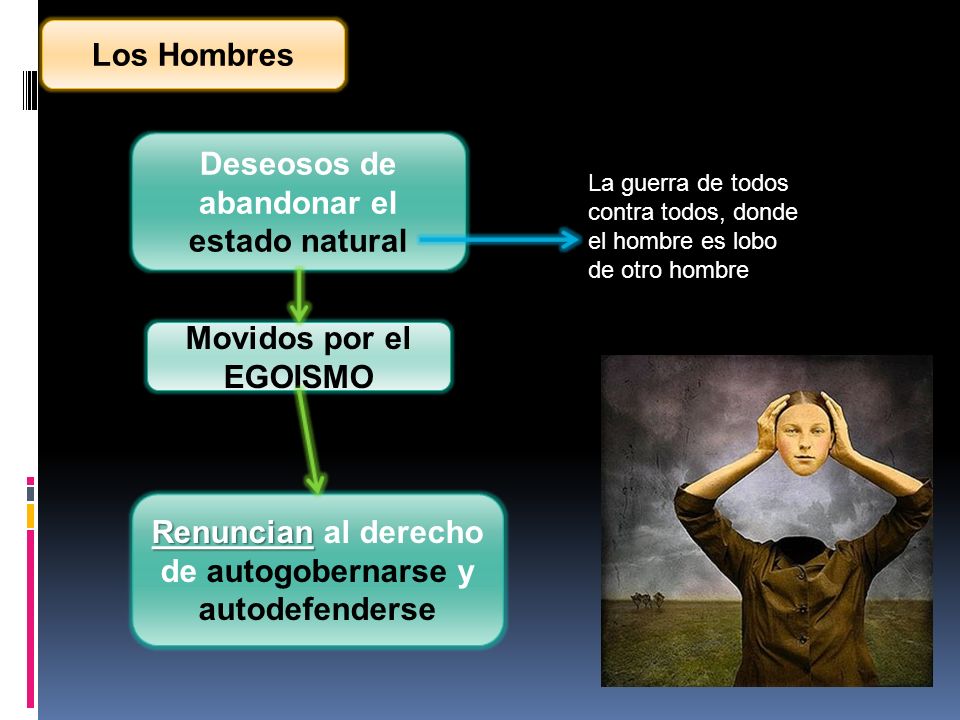 Los Hombres

Deseosos de abandonar el estado natural

La guerra de todos contra todos, donde el hombre es lobo de otro hombre

Movidos por el EGOISMO

Renuncian al derecho de autogobernarse y autodefenderse